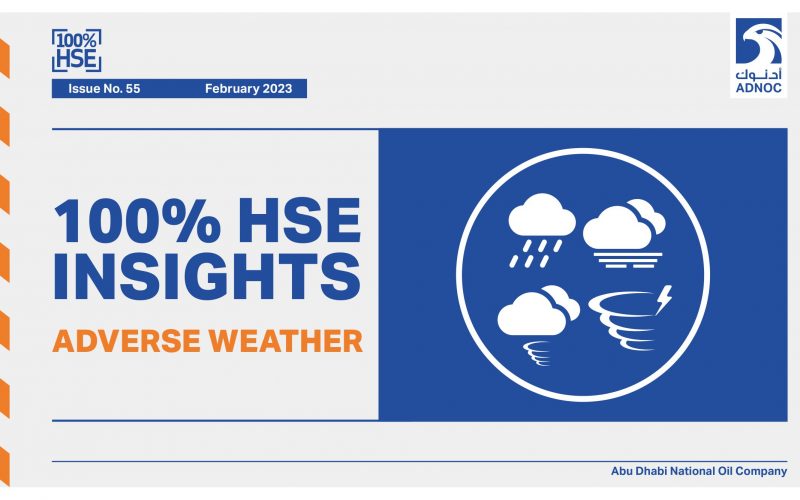 100%
HSE

Issue No. 55 February 2023

أدنوك
ADNOC

100% HSE INSIGHTS

ADVERSE WEATHER

Abu Dhabi National Oil Company